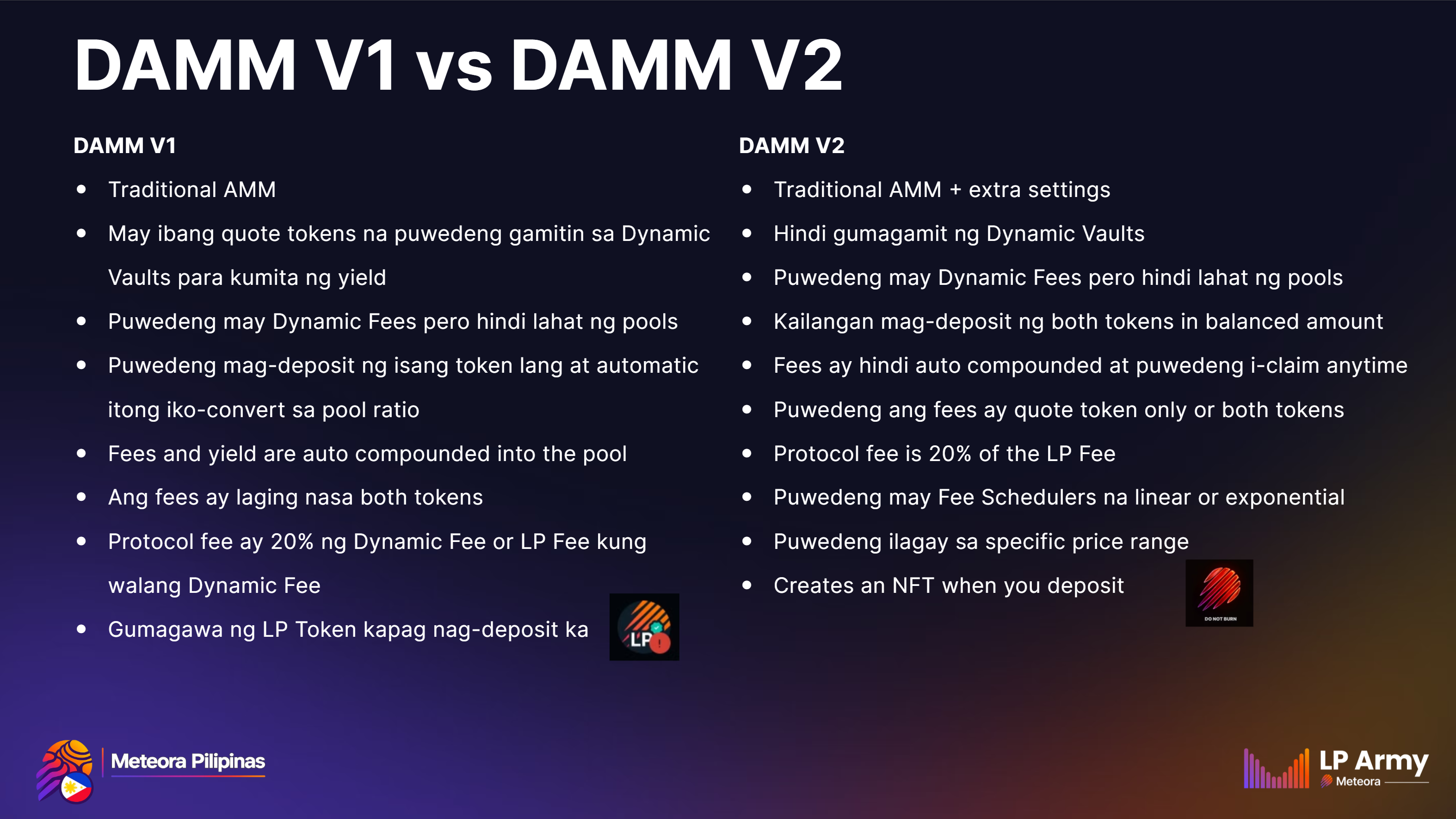 DAMM V1 vs DAMM V2

DAMM V1

- Traditional AMM
- May ibang quote tokens na puwedeng gamitin sa Dynamic Vaults para kumita ng yield
- Puwedeng may Dynamic Fees pero hindi lahat ng pools
- Puwedeng mag-deposit ng isang token lang at automatic itong iko-convert sa pool ratio
- Fees and yield are auto compounded into the pool
- Ang fees ay laging nasa both tokens
- Protocol fee ay 20% ng Dynamic Fee or LP Fee kung walang Dynamic Fee
- Gumagawa ng LP Token kapag nag-deposit ka

LP

DAMM V2

- Traditional AMM + extra settings
- Hindi gumagamit ng Dynamic Vaults
- Puwedeng may Dynamic Fees pero hindi lahat ng pools
- Kailangan mag-deposit ng both tokens in balanced amount
- Fees ay hindi auto compounded at puwedeng i-claim anytime
- Puwedeng ang fees ay quote token only or both tokens
- Protocol fee is 20% of the LP Fee
- Puwedeng may Fee Schedulers na linear or exponential
- Puwedeng ilagay sa specific price range
- Creates an NFT when you deposit

DO NOT BURN

Meteora Pilipinas

LP Army
Meteora